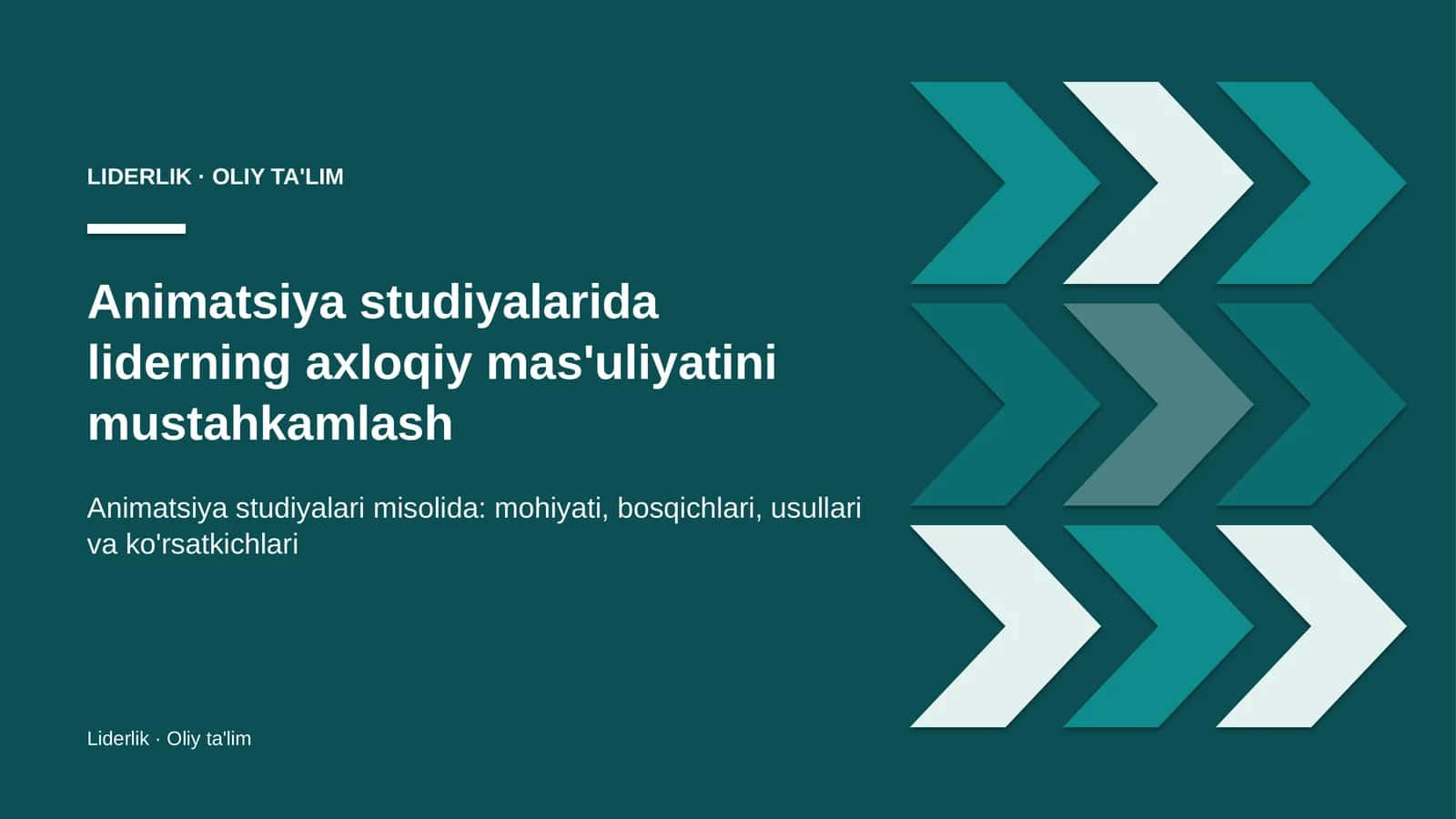 LIDERLIK · OLIY TA'LIM

Animatsiya studiyalarida liderning axloqiy mas'uliyatini mustahkamlash

Animatsiya studiyalari misolida: mohiyati, bosqichlari, usullari va ko'rsatkichlari

Liderlik · Oliy ta'lim